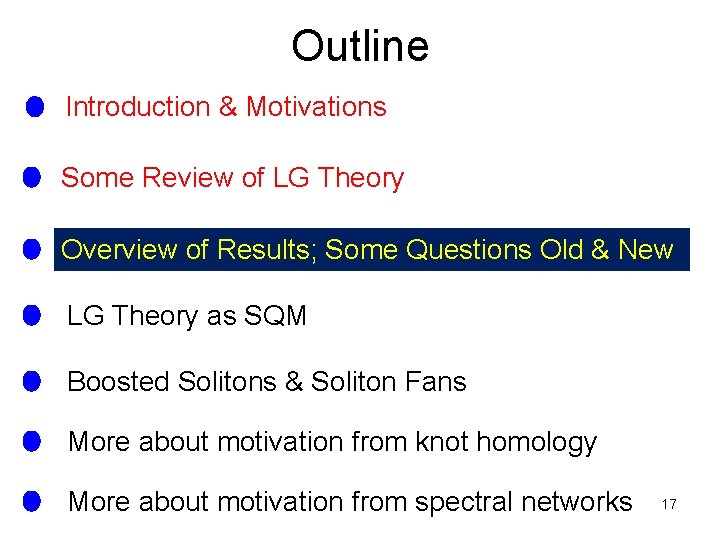 Outline

Introduction & Motivations

Some Review of LG Theory

Overview of Results; Some Questions Old & New

LG Theory as SQM

Boosted Solitons & Soliton Fans

More about motivation from knot homology

More about motivation from spectral networks

17